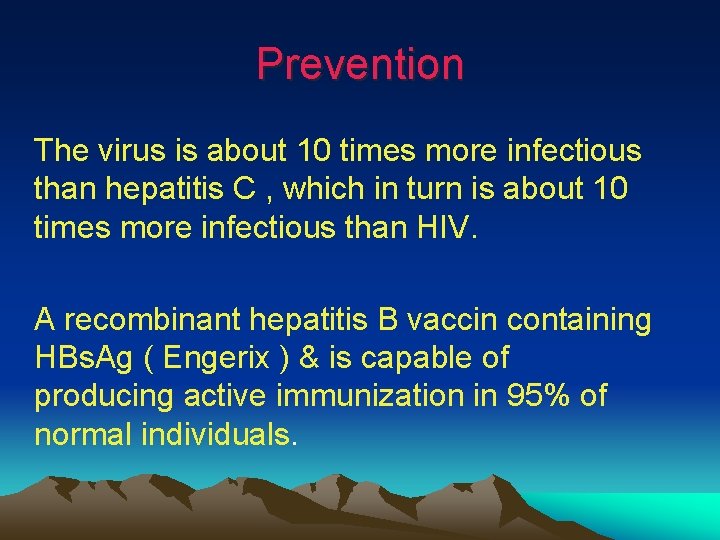 Prevention

The virus is about 10 times more infectious than hepatitis C , which in turn is about 10 times more infectious than HIV.

A recombinant hepatitis B vaccin containing HBsAg ( Engerix ) & is capable of producing active immunization in 95% of normal individuals.